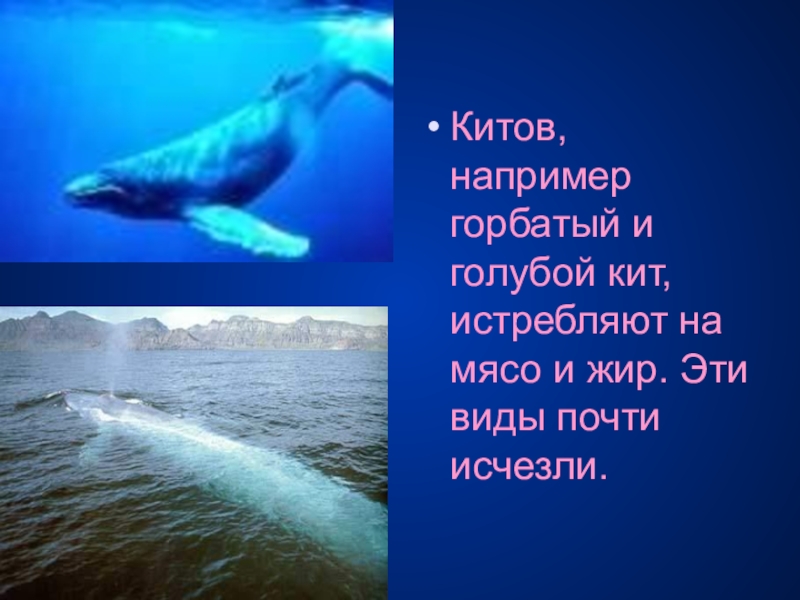 • Китов, например горбатый и голубой кит, истребляют на мясо и жир. Эти виды почти исчезли.